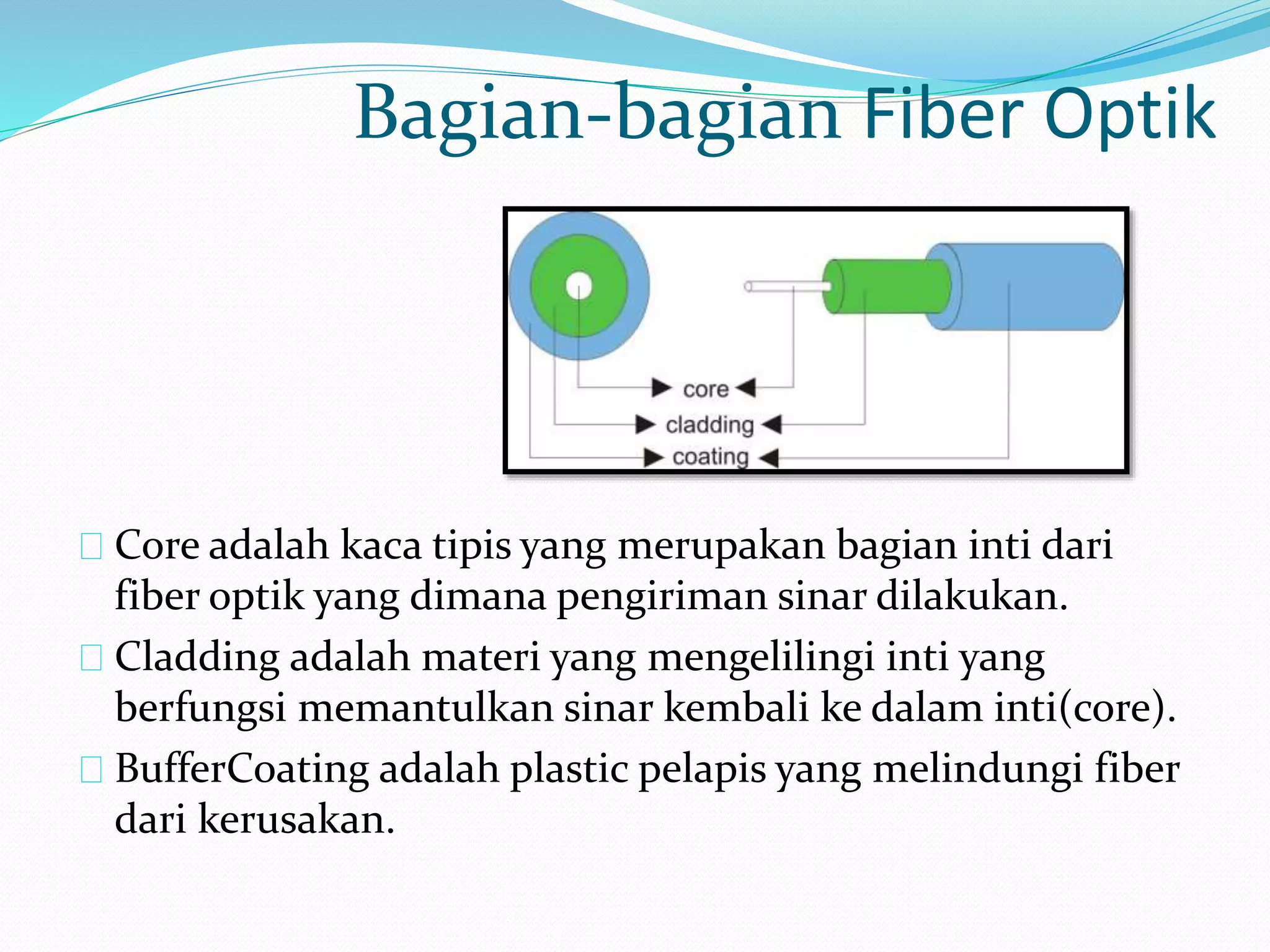 Bagian-bagian Fiber Optik

core
cladding
coating

Core adalah kaca tipis yang merupakan bagian inti dari fiber optik yang dimana pengiriman sinar dilakukan.

Cladding adalah materi yang mengelilingi inti yang berfungsi memantulkan sinar kembali ke dalam inti(core).

BufferCoating adalah plastic pelapis yang melindungi fiber dari kerusakan.